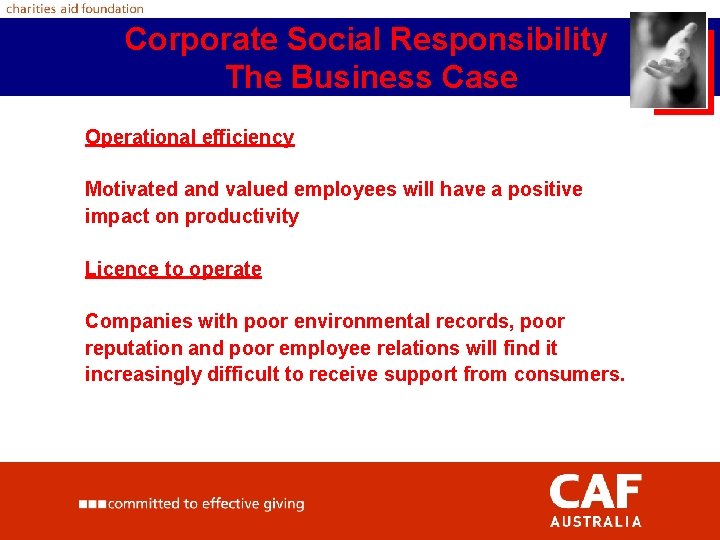 charities aid foundation

Corporate Social Responsibility
The Business Case

Operational efficiency

Motivated and valued employees will have a positive impact on productivity

Licence to operate

Companies with poor environmental records, poor reputation and poor employee relations will find it increasingly difficult to receive support from consumers.

committed to effective giving

CAF
AUSTRALIA